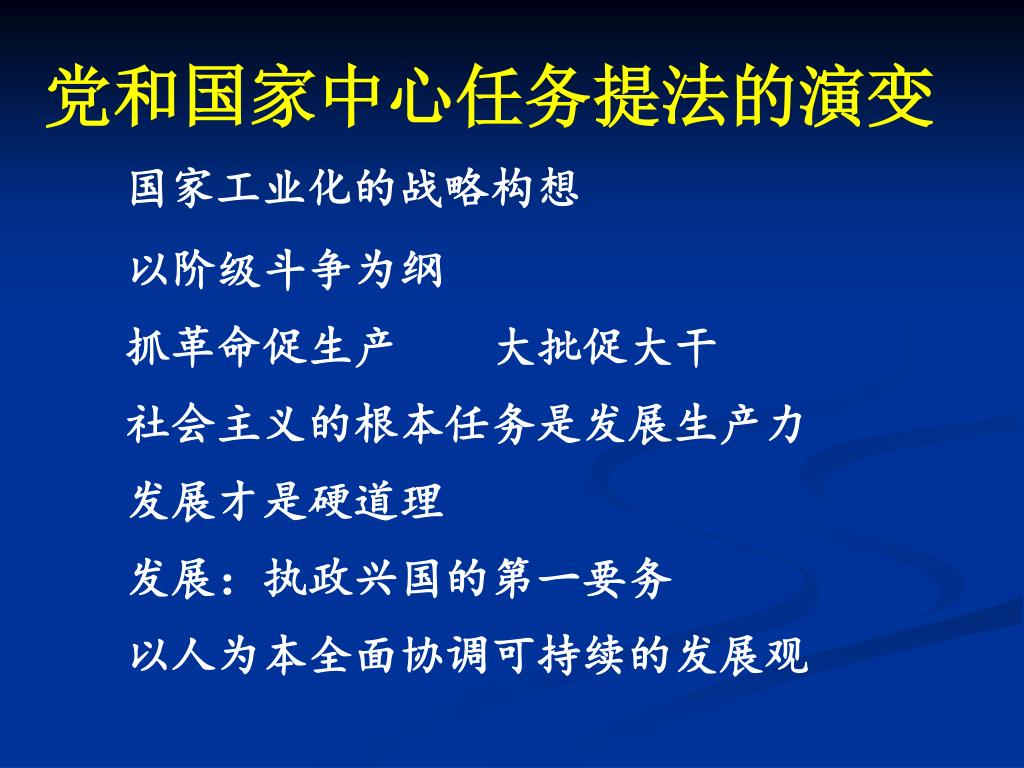 党和国家中心任务提法的演变

国家工业化的战略构想

以阶级斗争为纲

抓革命促生产　　大批促大干

社会主义的根本任务是发展生产力

发展才是硬道理

发展：执政兴国的第一要务

以人为本全面协调可持续的发展观